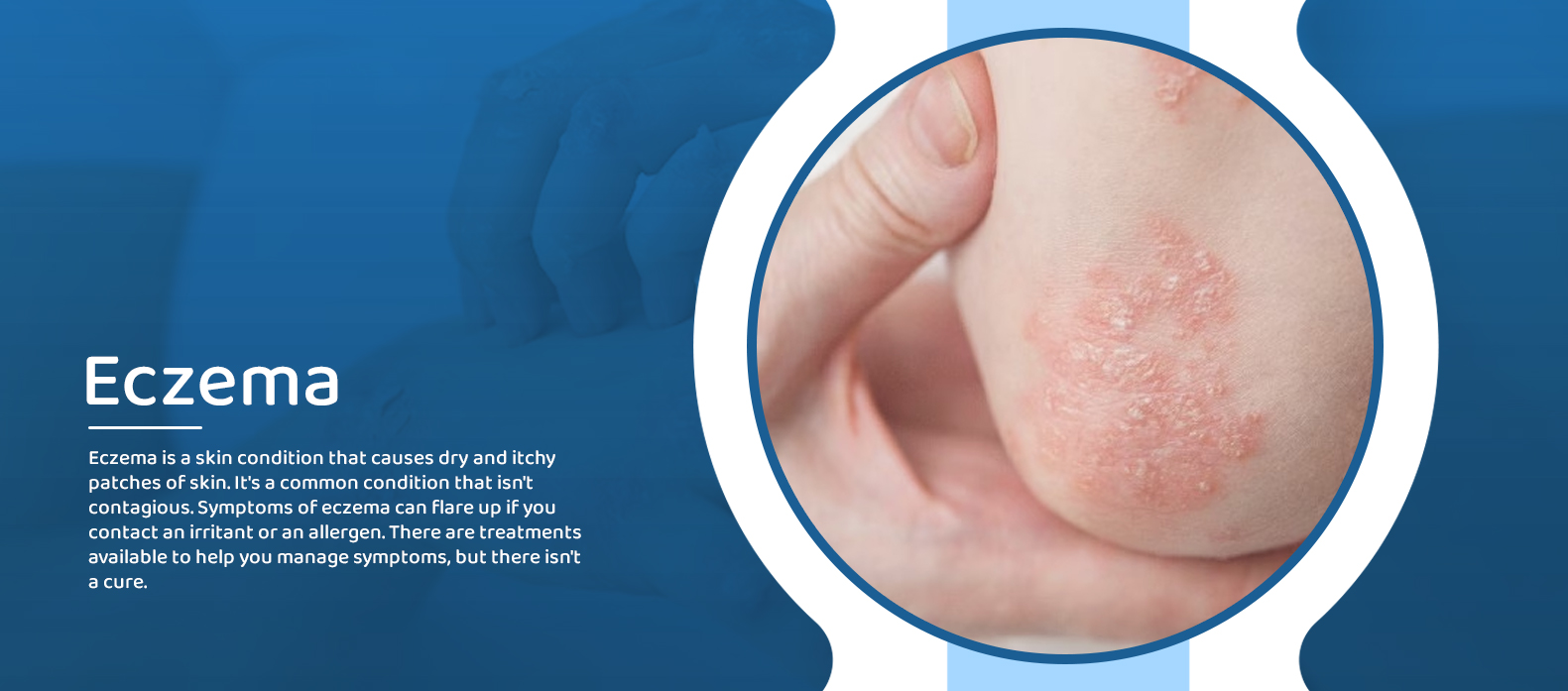 Eczema

Eczema is a skin condition that causes dry and itchy patches of skin. It's a common condition that isn't contagious. Symptoms of eczema can flare up if you contact an irritant or an allergen. There are treatments available to help you manage symptoms, but there isn't a cure.